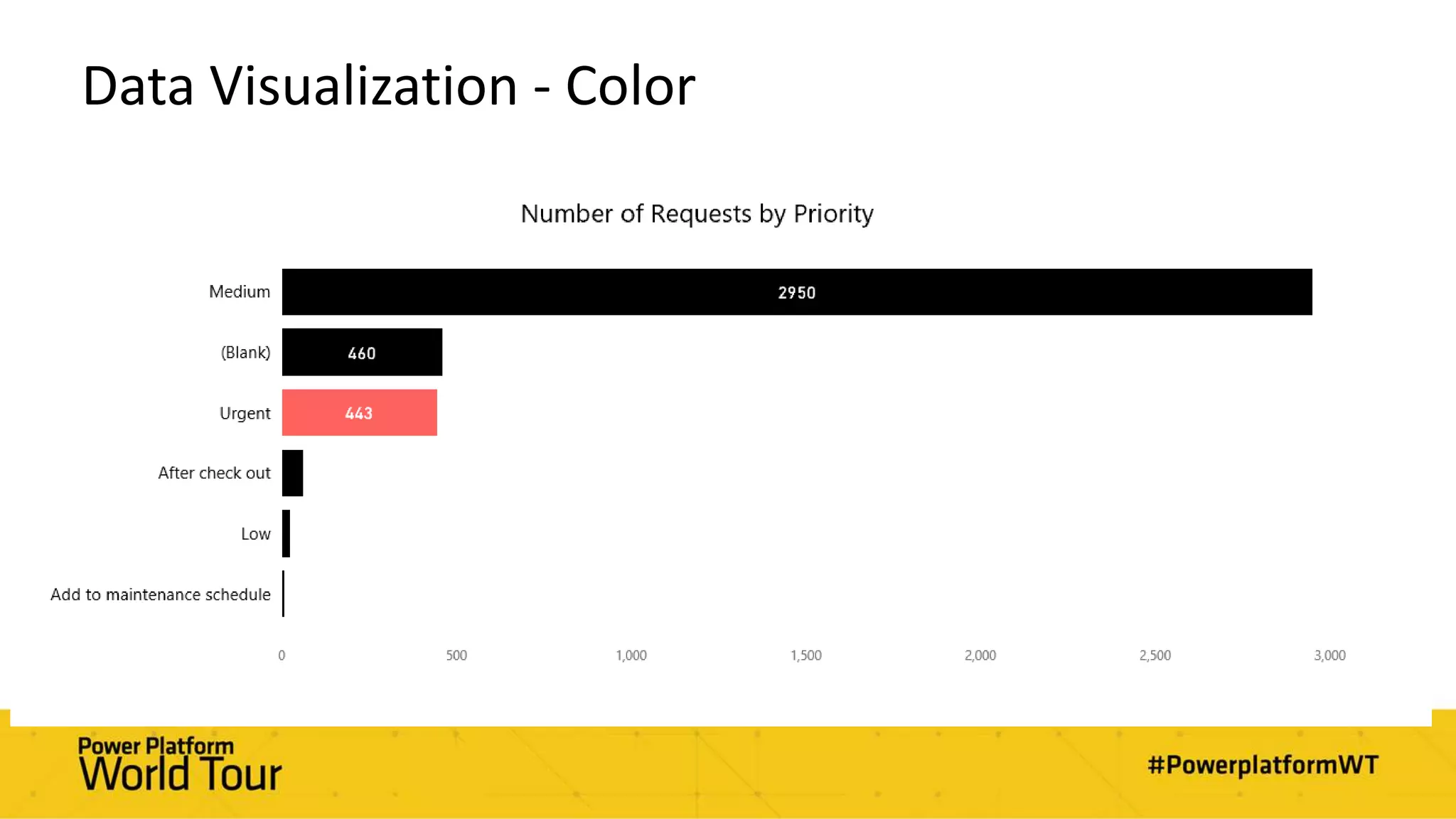 Data Visualization - Color

Number of Requests by Priority

Medium 2950
(Blank) 460
Urgent 443
After check out
Low
Add to maintenance schedule

0 500 1,000 1,500 2,000 2,500 3,000

Power Platform
World Tour

#PowerplatformWT